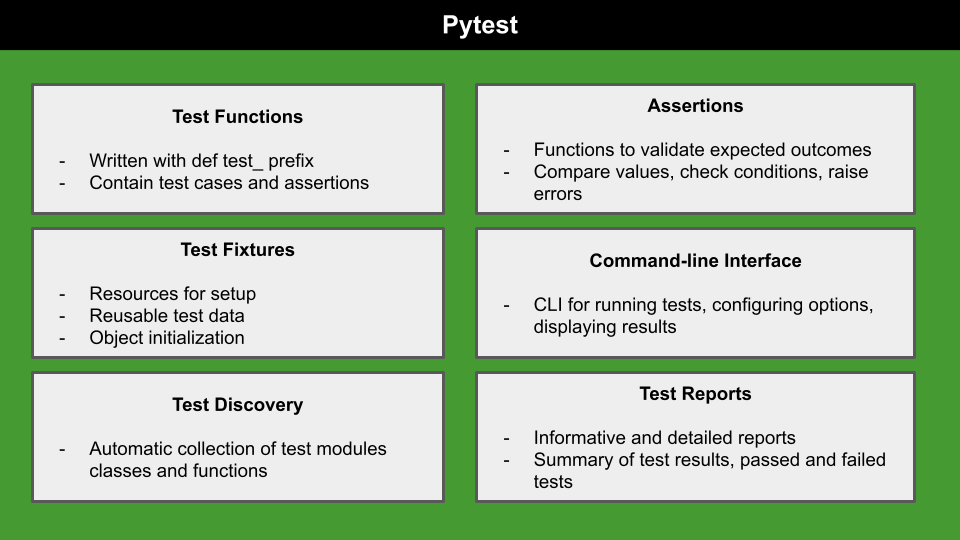 Pytest

Test Functions

- Written with def test_ prefix
- Contain test cases and assertions

Test Fixtures

- Resources for setup
- Reusable test data
- Object initialization

Test Discovery

- Automatic collection of test modules classes and functions

Assertions

- Functions to validate expected outcomes
- Compare values, check conditions, raise errors

Command-line Interface

- CLI for running tests, configuring options, displaying results

Test Reports

- Informative and detailed reports
- Summary of test results, passed and failed tests